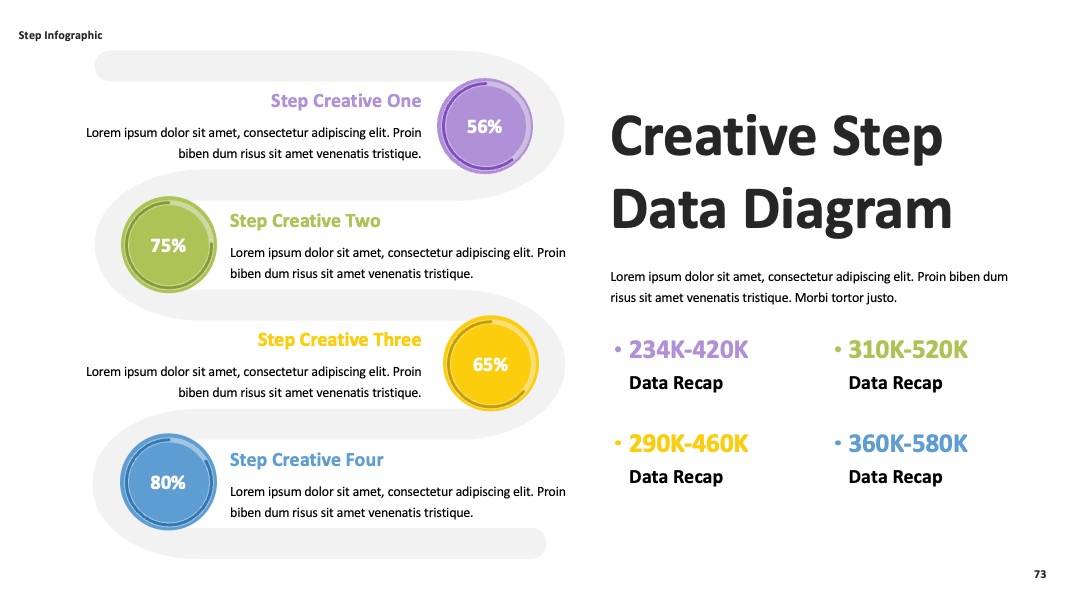 Step Infographic

Step Creative One
Lorem ipsum dolor sit amet, consectetur adipiscing elit. Proin biben dum risus sit amet venenatis tristique.

56%

75%

Step Creative Two
Lorem ipsum dolor sit amet, consectetur adipiscing elit. Proin biben dum risus sit amet venenatis tristique.

Step Creative Three
Lorem ipsum dolor sit amet, consectetur adipiscing elit. Proin biben dum risus sit amet venenatis tristique.

65%

80%

Step Creative Four
Lorem ipsum dolor sit amet, consectetur adipiscing elit. Proin biben dum risus sit amet venenatis tristique.

Creative Step Data Diagram

Lorem ipsum dolor sit amet, consectetur adipiscing elit. Proin biben dum risus sit amet venenatis tristique. Morbi tortor justo.

• 234K-420K
Data Recap

• 310K-520K
Data Recap

• 290K-460K
Data Recap

• 360K-580K
Data Recap

73